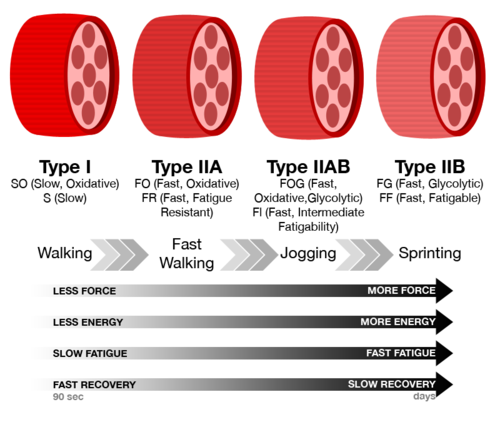 Type I
SO (Slow, Oxidative)
S (Slow)

Type IIA
FO (Fast, Oxidative)
FR (Fast, Fatigue Resistant)

Type IIAB
FOG (Fast, Oxidative,Glycolytic)
FI (Fast, Intermediate Fatigability)

Type IIB
FG (Fast, Glycolytic)
FF (Fast, Fatigable)

Walking
Fast Walking
Jogging
Sprinting

LESS FORCE
MORE FORCE

LESS ENERGY
MORE ENERGY

SLOW FATIGUE
FAST FATIGUE

FAST RECOVERY
SLOW RECOVERY
90 sec
days